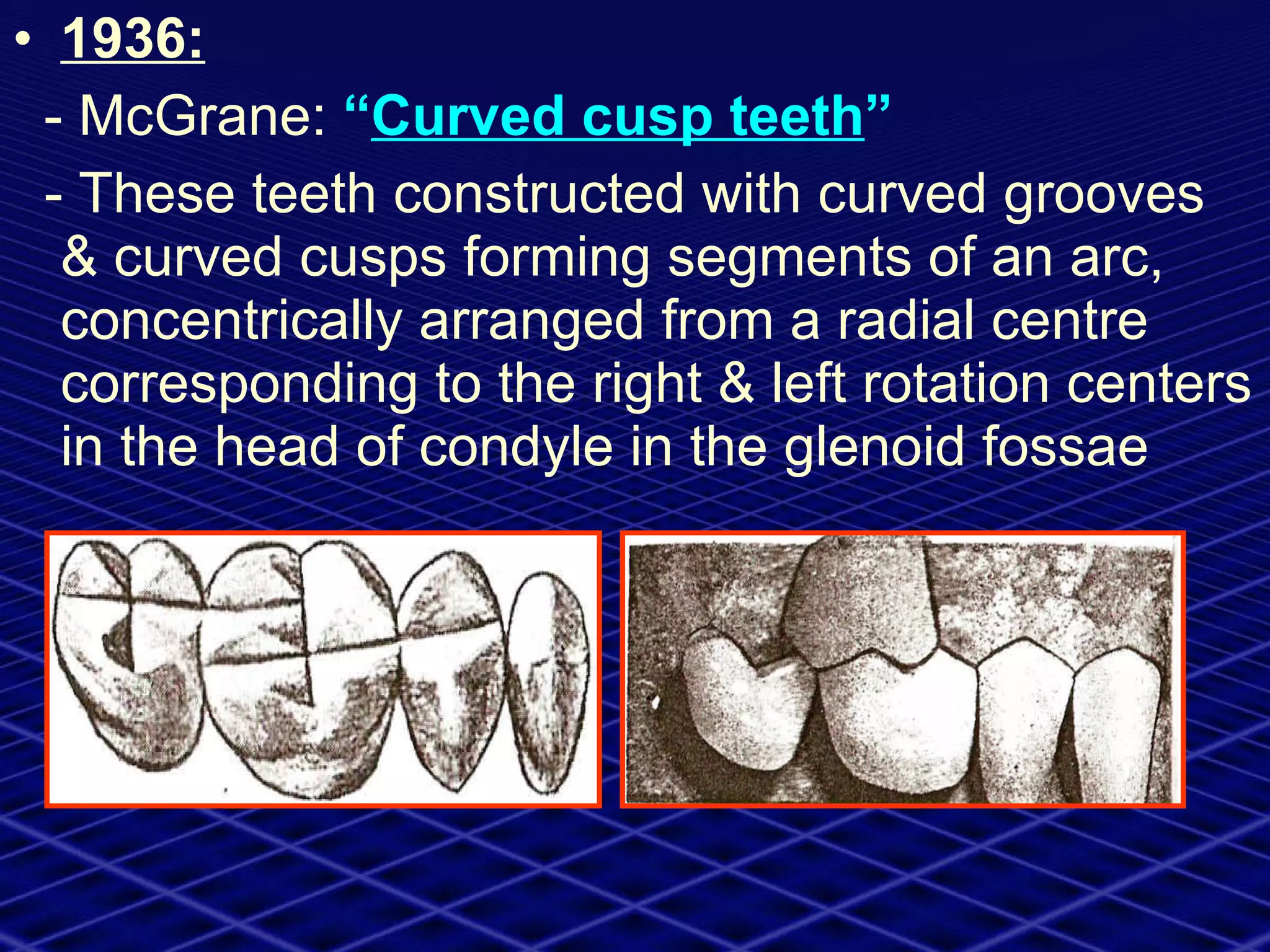 • 1936:

- McGrane: “Curved cusp teeth”

- These teeth constructed with curved grooves & curved cusps forming segments of an arc, concentrically arranged from a radial centre corresponding to the right & left rotation centers in the head of condyle in the glenoid fossae